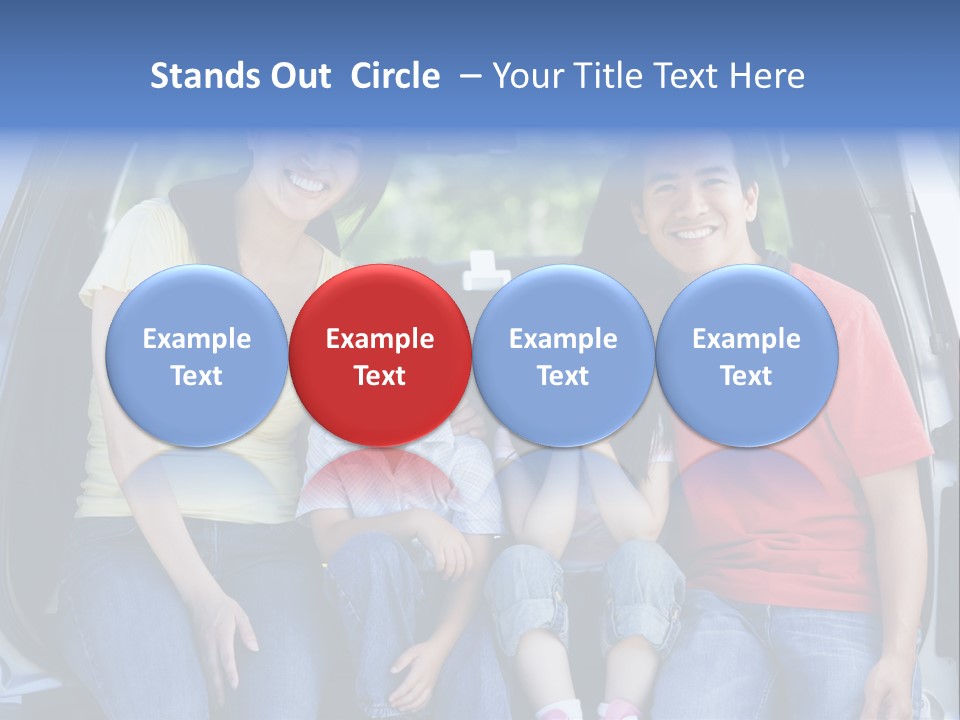 Stands Out Circle – Your Title Text Here

Example Text

Example Text

Example Text

Example Text